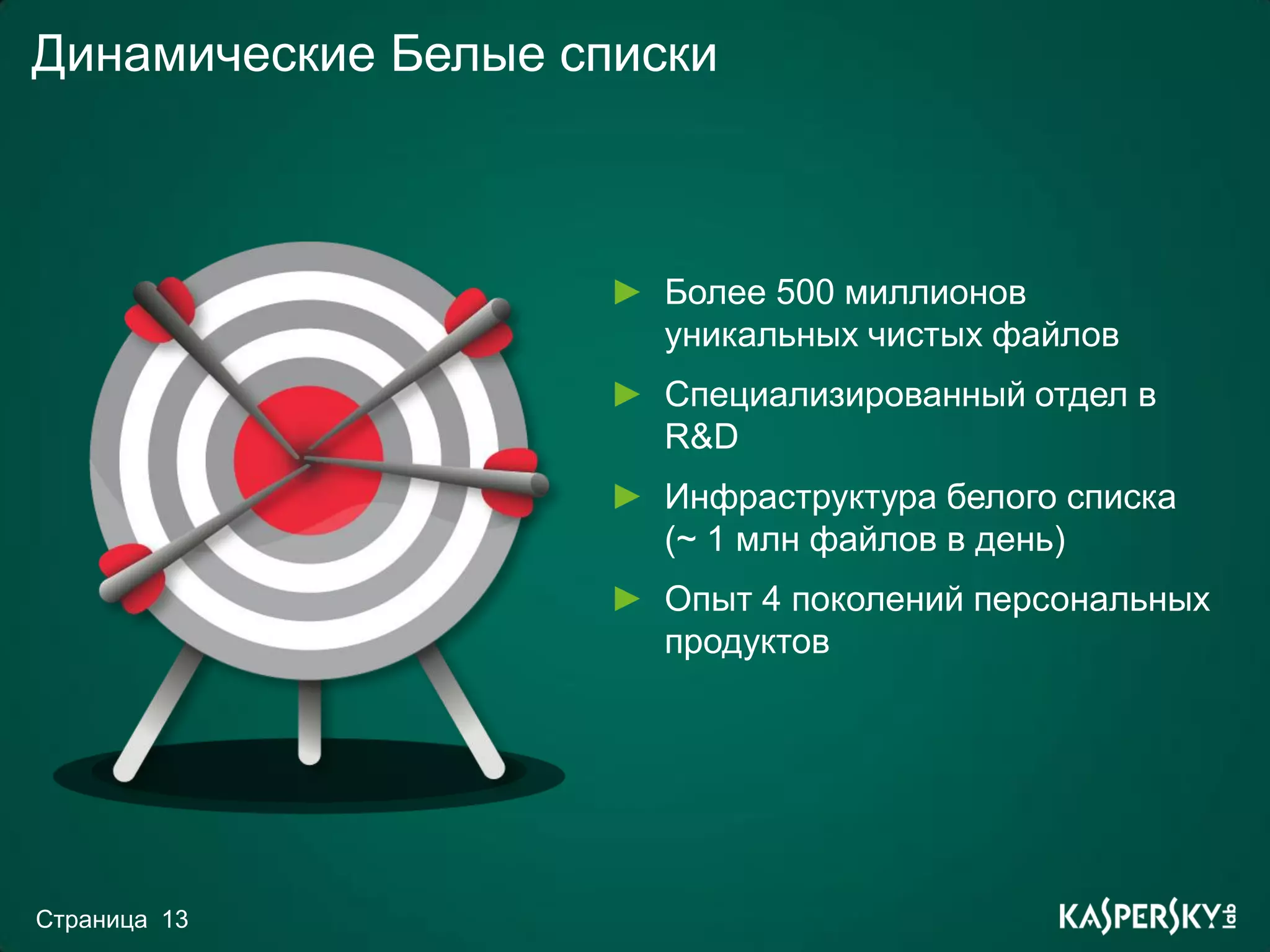 Динамические Белые списки

► Более 500 миллионов уникальных чистых файлов

► Специализированный отдел в R&D

► Инфраструктура белого списка (~ 1 млн файлов в день)

► Опыт 4 поколений персональных продуктов

Страница 13

KASPERSKY lab